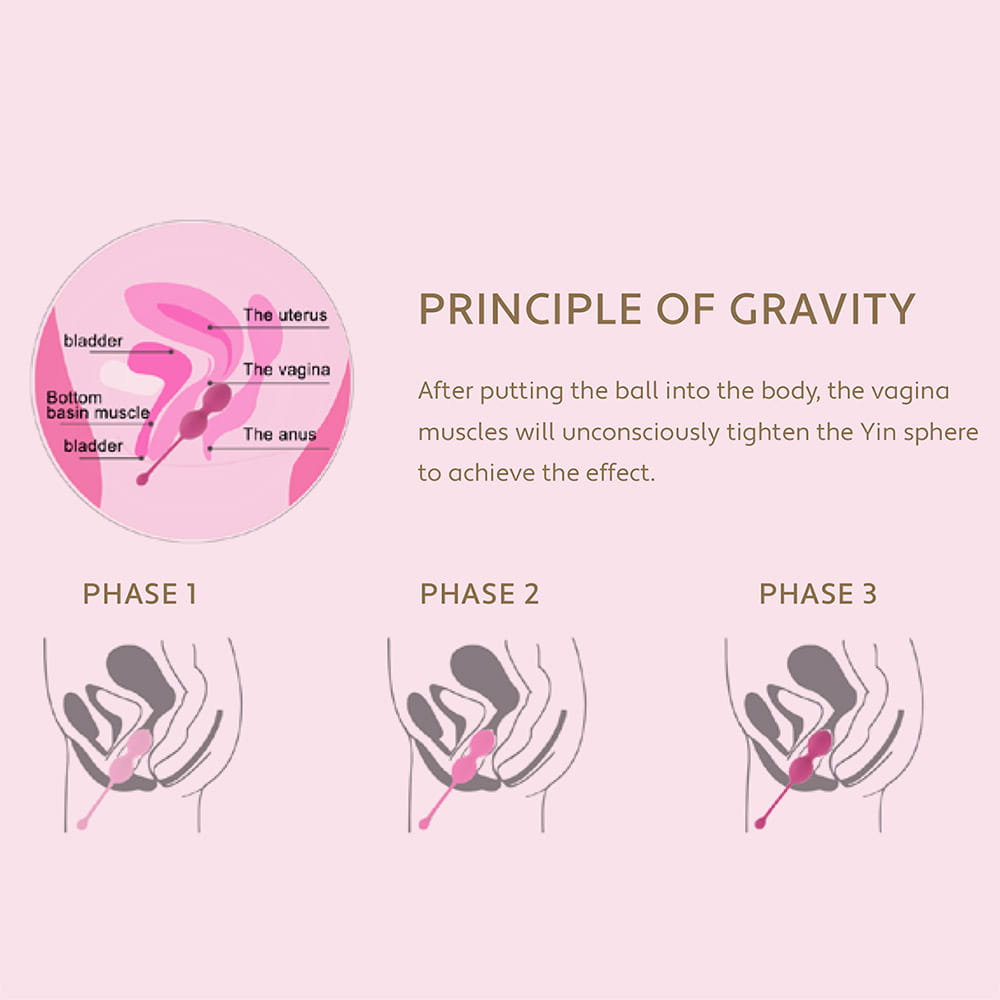 bladder

Bottom basin muscle

bladder

The uterus

The vagina

The anus

PRINCIPLE OF GRAVITY

After putting the ball into the body, the vagina muscles will unconsciously tighten the Yin sphere to achieve the effect.

PHASE 1

PHASE 2

PHASE 3